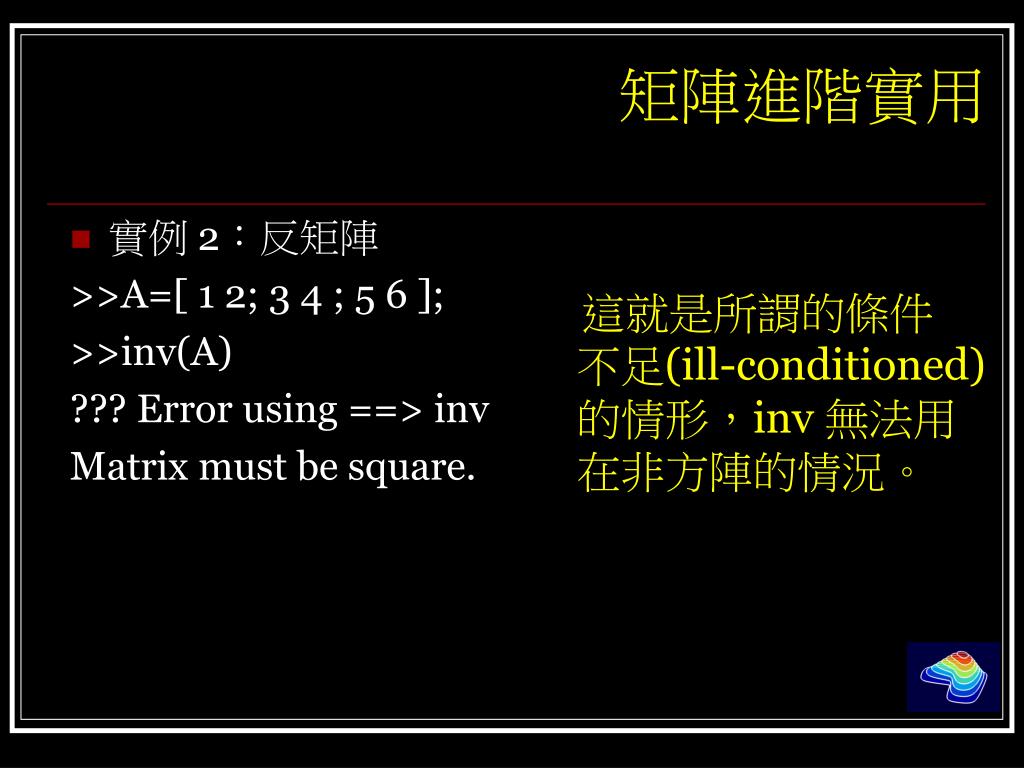 矩陣進階實用

實例 2：反矩陣
>>A=[ 1 2; 3 4 ; 5 6 ];
>>inv(A)
??? Error using ==> inv
Matrix must be square.

這就是所謂的條件不足(ill-conditioned)的情形，inv 無法用在非方陣的情況。